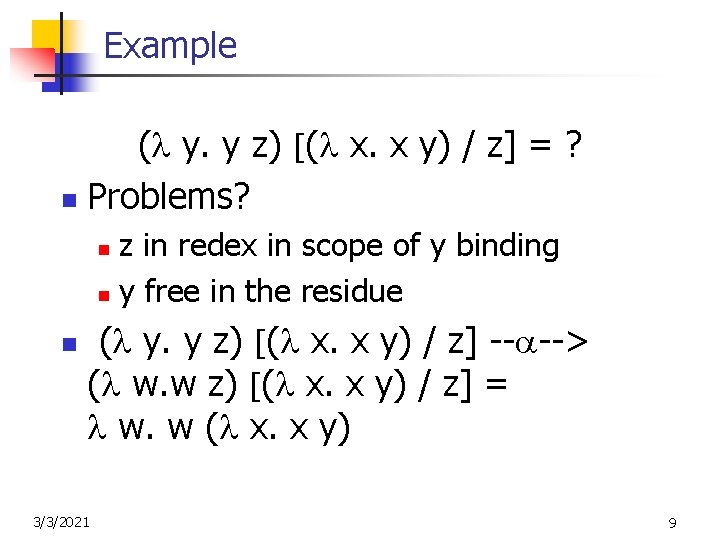 Example

$(\lambda$ y. y z) [$(\lambda$ x. x y) / z] = ?

Problems?

z in redex in scope of y binding

y free in the residue

$(\lambda$ y. y z) [$(\lambda$ x. x y) / z] --$\alpha$--> $(\lambda$ w.w z) [$(\lambda$ x. x y) / z] = $\lambda$ w. w $(\lambda$ x. x y)

3/3/2021

9